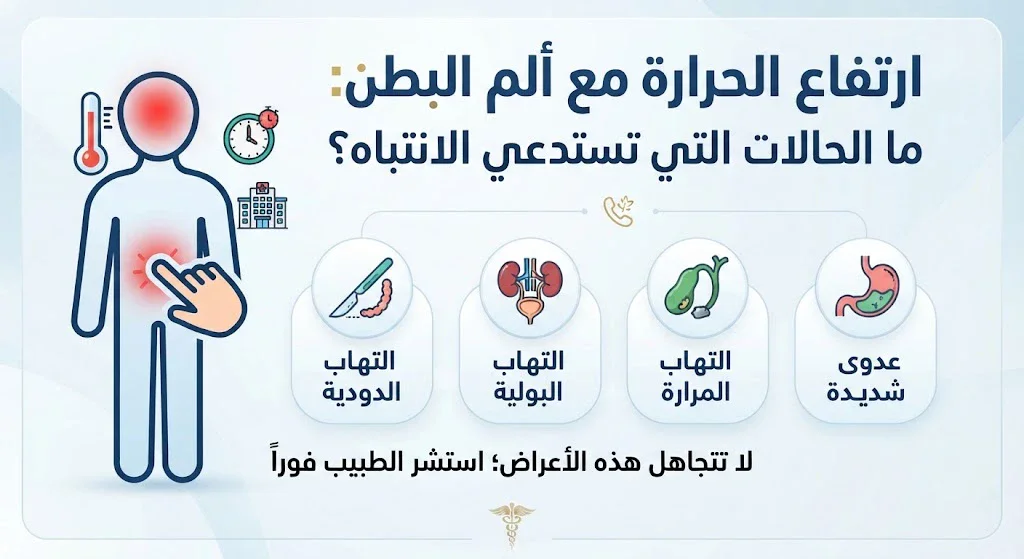 ارتفاع الحرارة مع ألم البطن:
ما الحالات التي تستدعي الانتباه؟

عدوى شديدة

التهاب المرارة

التهاب البولية

التهاب الدودية

لا تتجاهل هذه الأعراض؛ استشر الطبيب فوراً